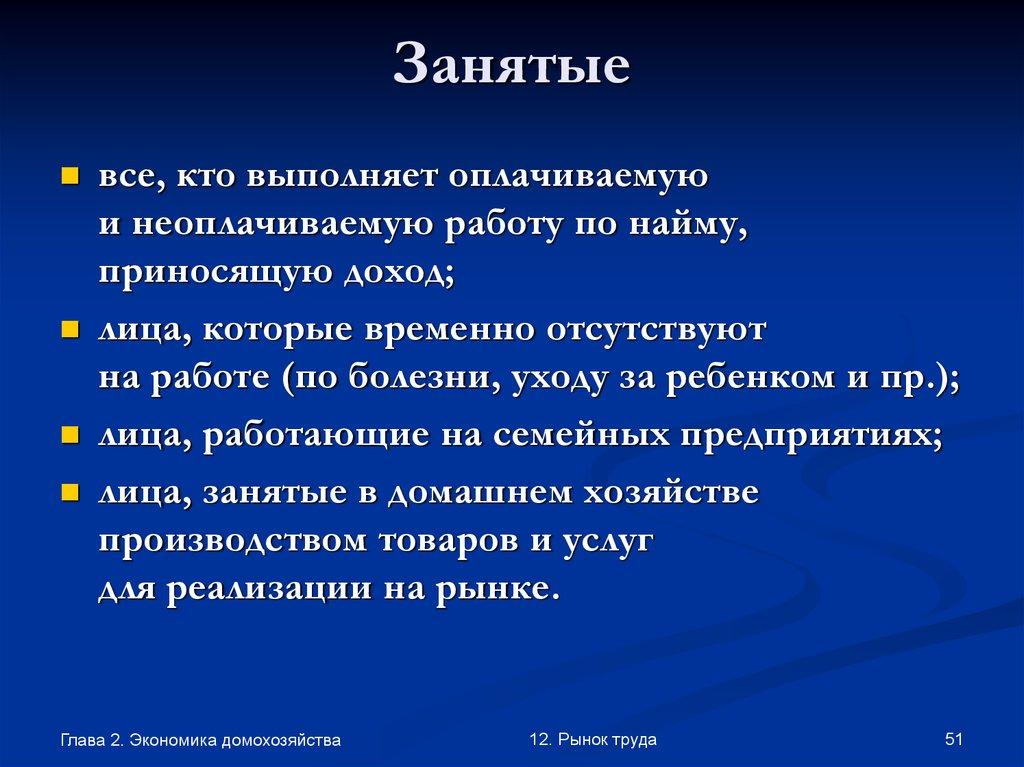 Занятые

- все, кто выполняет оплачиваемую и неоплачиваемую работу по найму, приносящую доход;
- лица, которые временно отсутствуют на работе (по болезни, уходу за ребенком и пр.);
- лица, работающие на семейных предприятиях;
- лица, занятые в домашнем хозяйстве производством товаров и услуг для реализации на рынке.

Глава 2. Экономика домохозяйства

12. Рынок труда

51